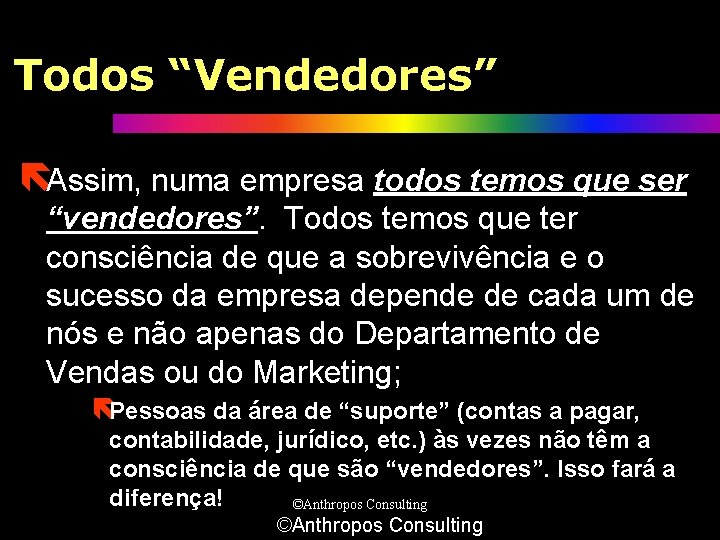 Todos “Vendedores”

Assim, numa empresa todos temos que ser “vendedores”. Todos temos que ter consciência de que a sobrevivência e o sucesso da empresa depende de cada um de nós e não apenas do Departamento de Vendas ou do Marketing;

Pessoas da área de “suporte” (contas a pagar, contabilidade, jurídico, etc.) às vezes não têm a consciência de que são “vendedores”. Isso fará a diferença!

©Anthropos Consulting

©Anthropos Consulting